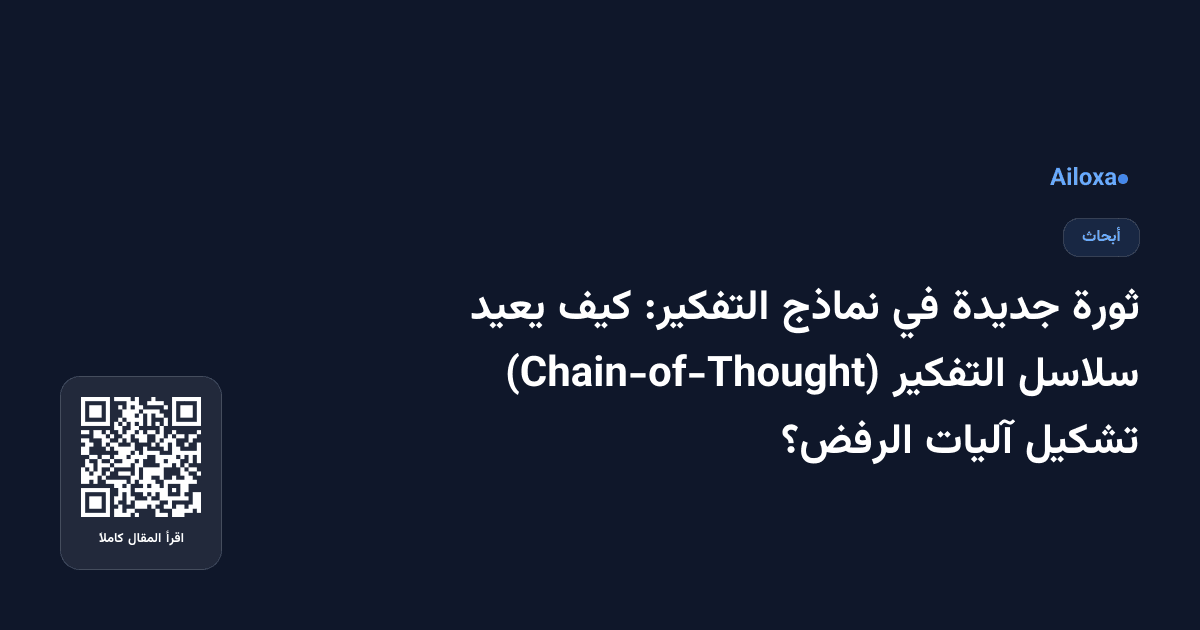 Ailoxa

أبحاث

ثورة جديدة في نماذج التفكير: كيف يعيد سلاسل التفكير (Chain-of-Thought) تشكيل آليات الرفض؟

اقرأ المقال كاملا